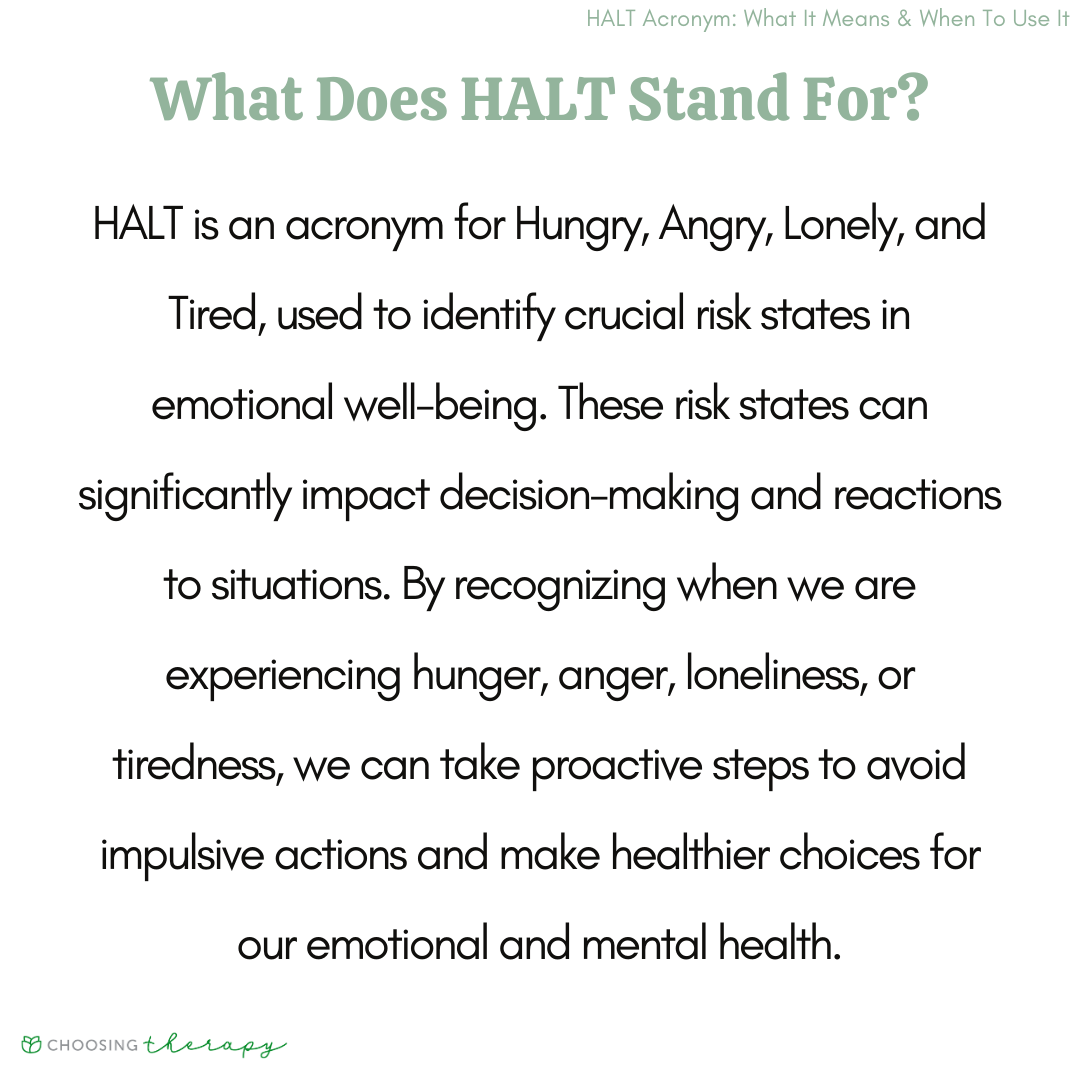 HALT Acronym: What It Means & When To Use It

What Does HALT Stand For?

HALT is an acronym for Hungry, Angry, Lonely, and Tired, used to identify crucial risk states in emotional well-being. These risk states can significantly impact decision-making and reactions to situations. By recognizing when we are experiencing hunger, anger, loneliness, or tiredness, we can take proactive steps to avoid impulsive actions and make healthier choices for our emotional and mental health.

CHOOSING therapy